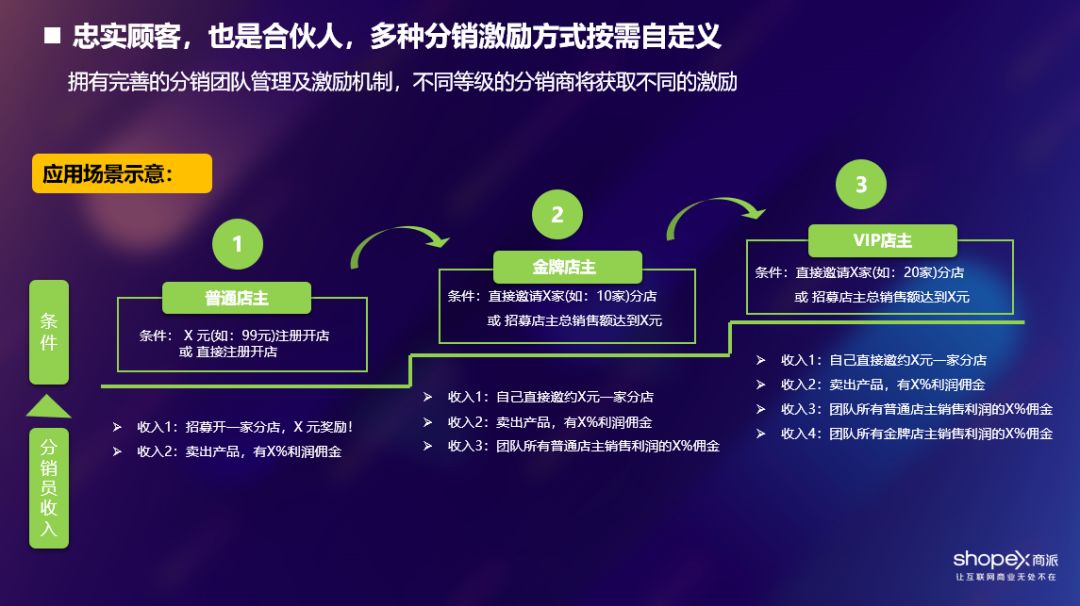 ■ 忠实顾客，也是合伙人，多种分销激励方式按需自定义

拥有完善的分销团队管理及激励机制，不同等级的分销商将获取不同的激励

应用场景示意：

条件

分销员收入

1

普通店主

条件： X 元(如：99元)注册开店
或 直接注册开店

➢ 收入1：招募开一家分店，X 元奖励！
➢ 收入2：卖出产品，有X%利润佣金

2

金牌店主

条件：直接邀请X家(如：10家)分店
或 招募店主总销售额达到X元

➢ 收入1：自己直接邀约X元一家分店
➢ 收入2：卖出产品，有X%利润佣金
➢ 收入3：团队所有普通店主销售利润的X%佣金

3

VIP店主

条件：直接邀请X家(如：20家)分店
或 招募店主总销售额达到X元

➢ 收入1：自己直接邀约X元一家分店
➢ 收入2：卖出产品，有X%利润佣金
➢ 收入3：团队所有普通店主销售利润的X%佣金
➢ 收入4：团队所有金牌店主销售利润的X%佣金

shopex商派
让互联网商业无处不在